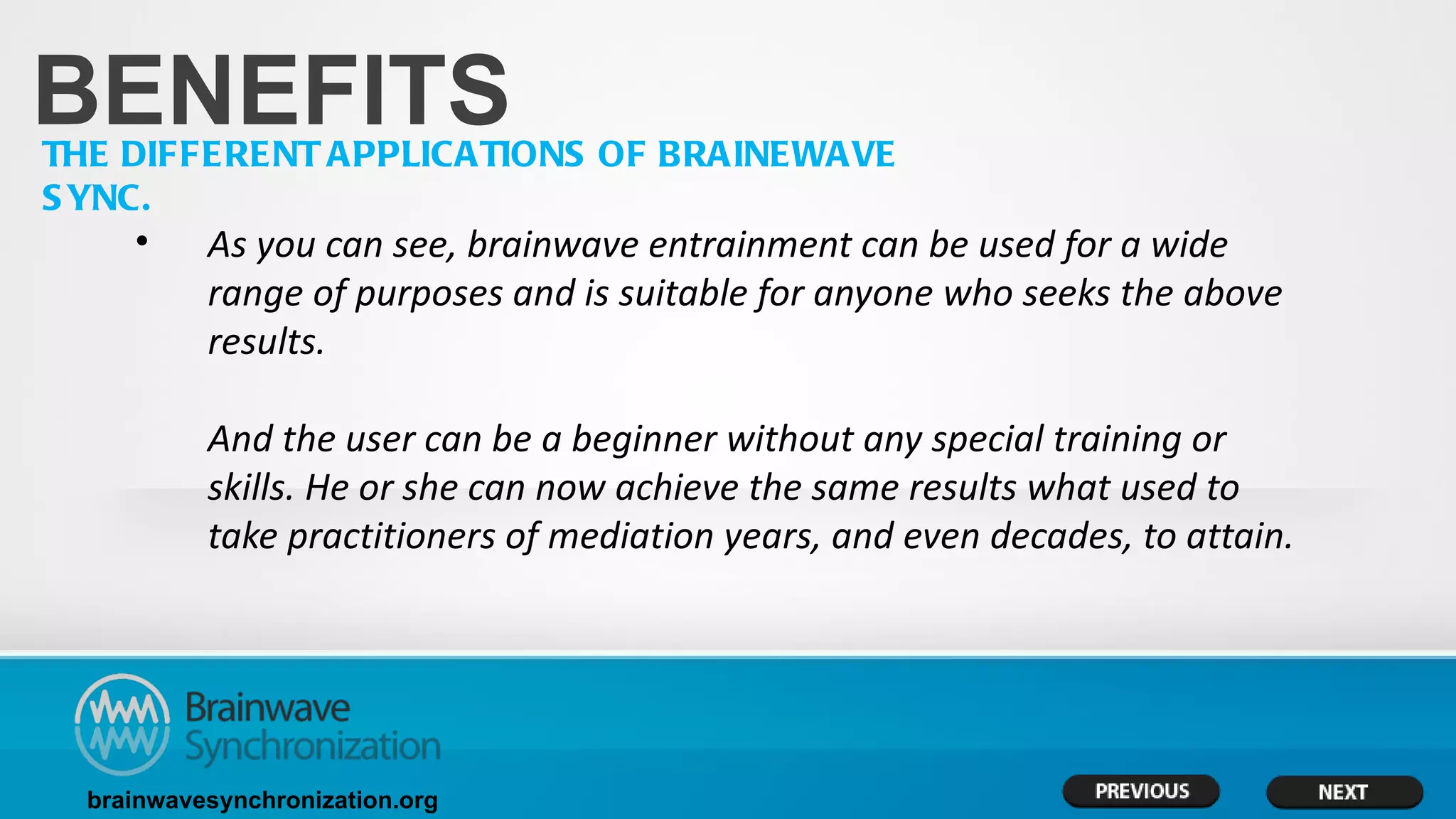 BENEFITS

THE DIFFERENT APPLICATIONS OF BRAINEWAVE SYNC.

• As you can see, brainwave entrainment can be used for a wide range of purposes and is suitable for anyone who seeks the above results.

And the user can be a beginner without any special training or skills. He or she can now achieve the same results what used to take practitioners of mediation years, and even decades, to attain.

Brainwave Synchronization

brainwavesynchronization.org

PREVIOUS

NEXT